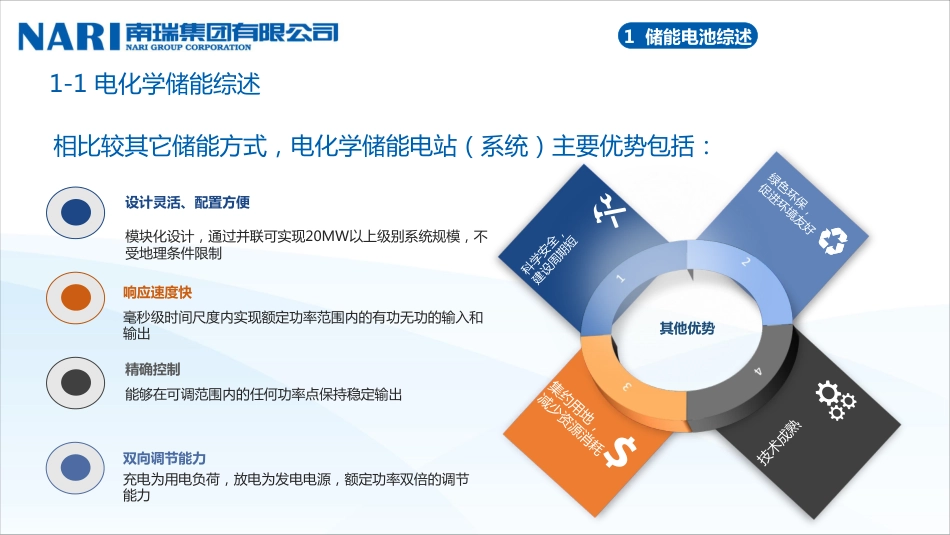 NARI 南瑞集团有限公司
NARI GROUP CORPORATION

1 储能电池综述

1-1 电化学储能综述

相比较其它储能方式，电化学储能电站（系统）主要优势包括：

设计灵活、配置方便

模块化设计，通过并联可实现20MW以上级别系统规模，不受地理条件限制

响应速度快

毫秒级时间尺度内实现额定功率范围内的有功无功的输入和输出

精确控制

能够在可调范围内的任何功率点保持稳定输出

双向调节能力

充电为用电负荷，放电为发电电源，额定功率双倍的调节能力

科学安全，建设周期短

1

绿色环保，促进环境友好

2

其他优势

集约用地，减少资源消耗

3

技术成熟

4